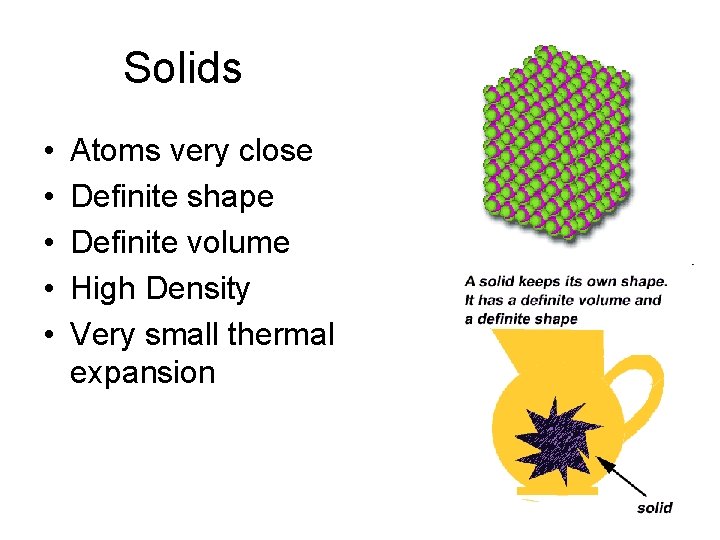 Solids

• Atoms very close
• Definite shape
• Definite volume
• High Density
• Very small thermal expansion

A solid keeps its own shape. It has a definite volume and a definite shape

solid